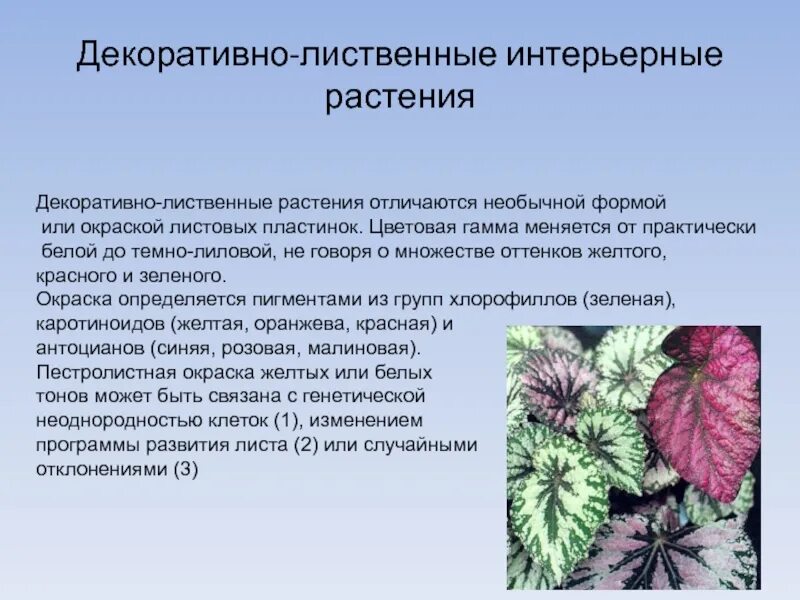 Декоративно-лиственные интерьерные растения

Декоративно-лиственные растения отличаются необычной формой или окраской листовых пластинок. Цветовая гамма меняется от практически белой до темно-лиловой, не говоря о множестве оттенков желтого, красного и зеленого.
Окраска определяется пигментами из групп хлорофиллов (зеленая), каротиноидов (желтая, оранжева, красная) и антоцианов (синяя, розовая, малиновая).
Пестролистная окраска желтых или белых тонов может быть связана с генетической неоднородностью клеток (1), изменением программы развития листа (2) или случайными отклонениями (3)